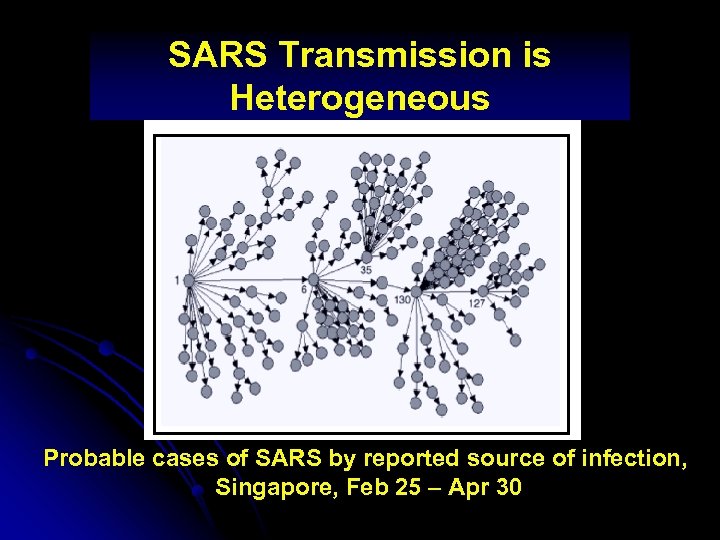 SARS Transmission is Heterogeneous

1

6

35

130

127

Probable cases of SARS by reported source of infection, Singapore, Feb 25 – Apr 30